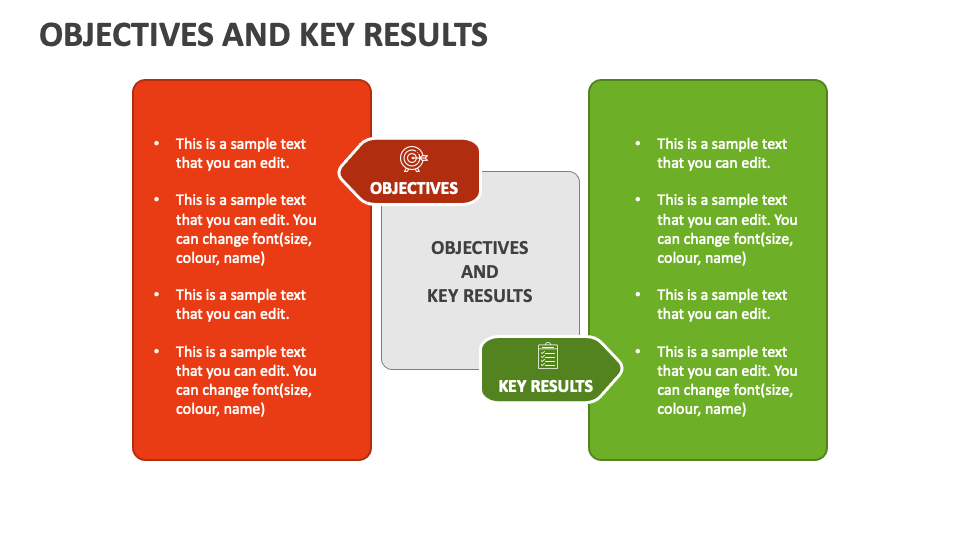 OBJECTIVES AND KEY RESULTS

- This is a sample text that you can edit.
- This is a sample text that you can edit. You can change font(size, colour, name)
- This is a sample text that you can edit.
- This is a sample text that you can edit. You can change font(size, colour, name)

OBJECTIVES

OBJECTIVES AND KEY RESULTS

KEY RESULTS

- This is a sample text that you can edit.
- This is a sample text that you can edit. You can change font(size, colour, name)
- This is a sample text that you can edit.
- This is a sample text that you can edit. You can change font(size, colour, name)